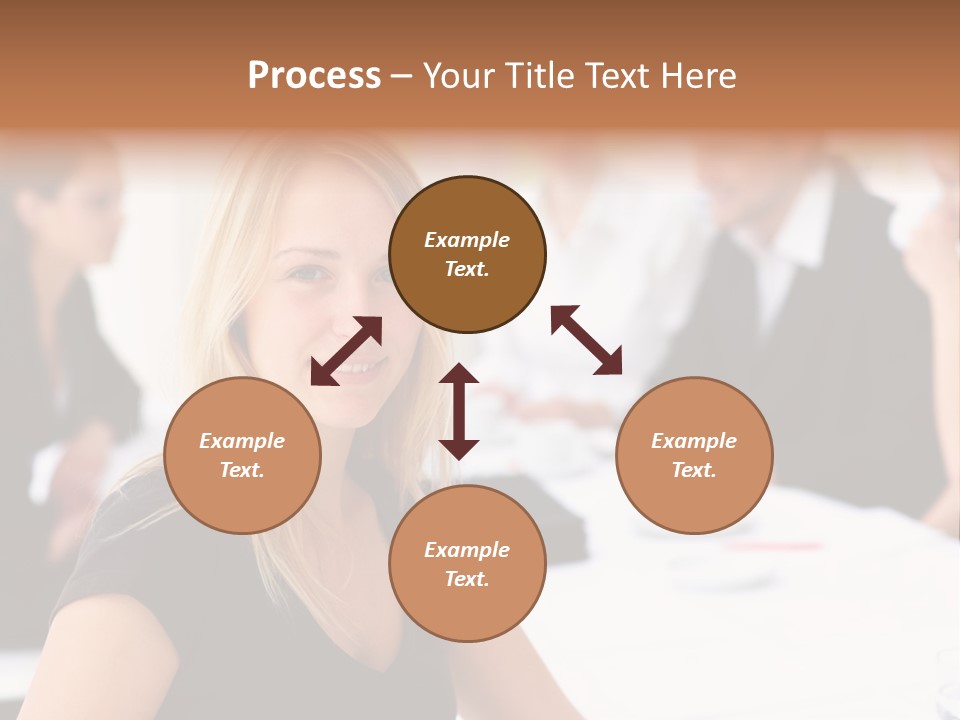 Process – Your Title Text Here

Example Text.

Example Text.

Example Text.

Example Text.